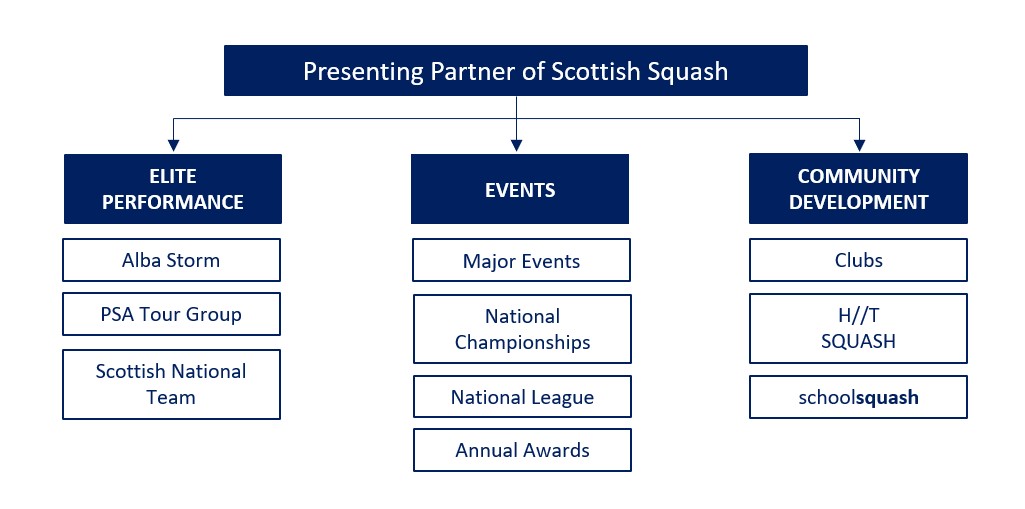 Presenting Partner of Scottish Squash

ELITE PERFORMANCE

Alba Storm

PSA Tour Group

Scottish National Team

EVENTS

Major Events

National Championships

National League

Annual Awards

COMMUNITY DEVELOPMENT

Clubs

H//T SQUASH

schoolsquash